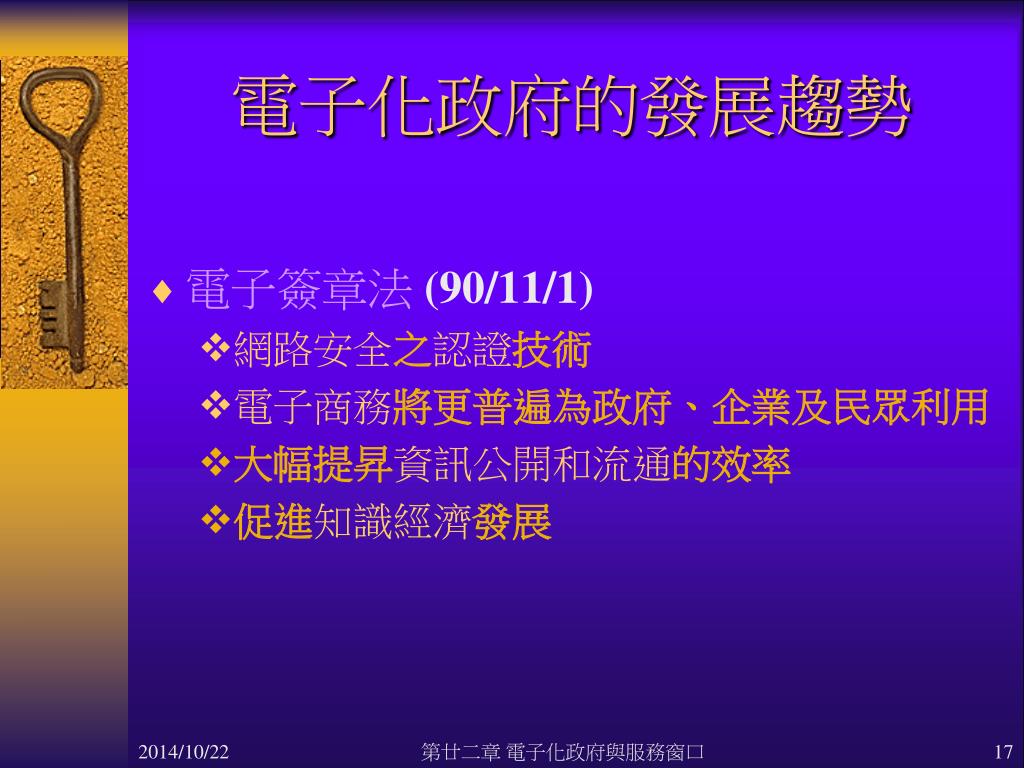 電子化政府的發展趨勢

♦ 電子簽章法 (90/11/1)

❖網路安全之認證技術

❖電子商務將更普遍為政府、企業及民眾利用

❖大幅提昇資訊公開和流通的效率

❖促進知識經濟發展

2014/10/22 第廿二章 電子化政府與服務窗口 17